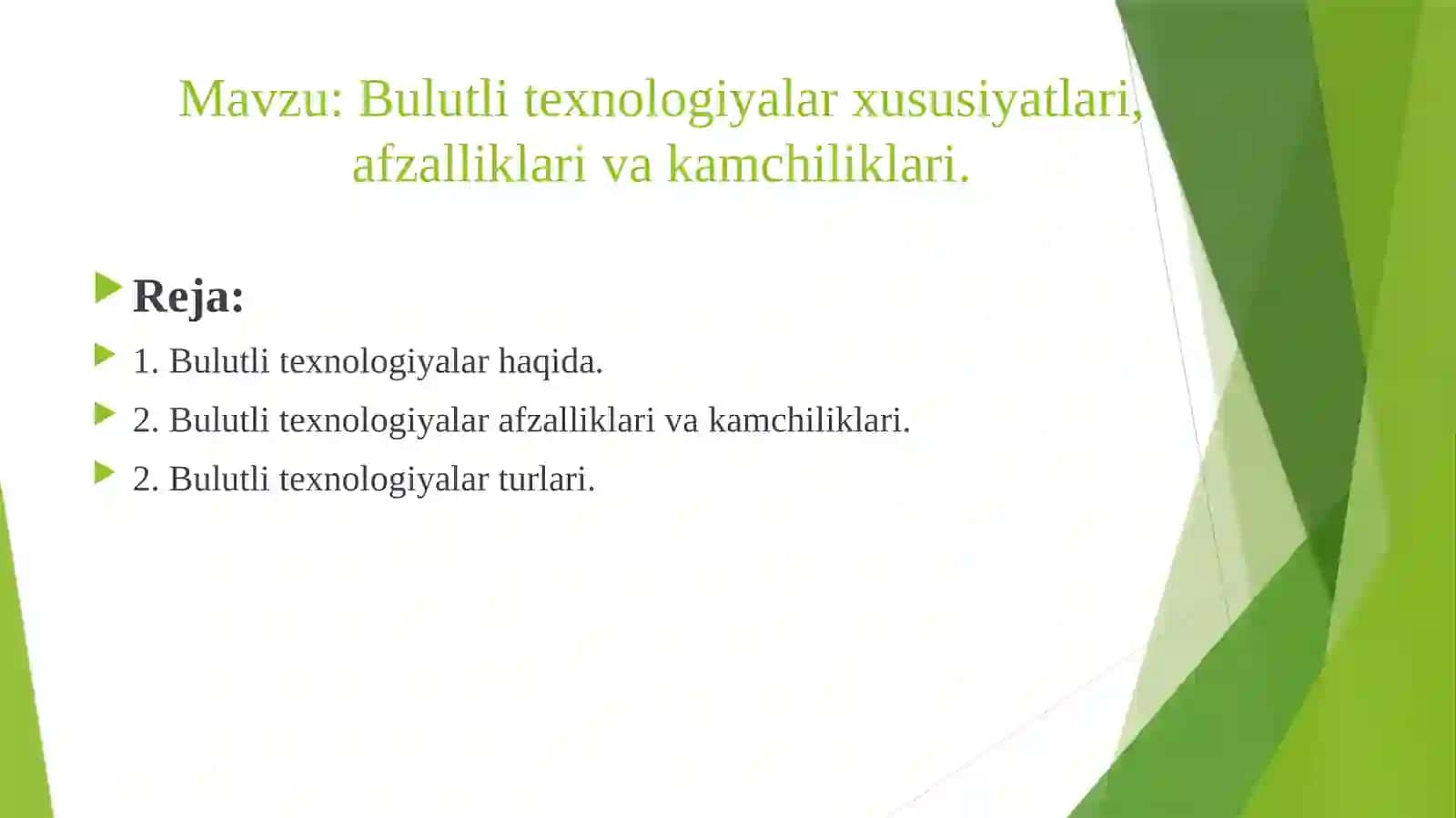 Mavzu: Bulutli texnologiyalar xususiyatlari, afzalliklari va kamchiliklari.

Reja:
1. Bulutli texnologiyalar haqida.
2. Bulutli texnologiyalar afzalliklari va kamchiliklari.
2. Bulutli texnologiyalar turlari.